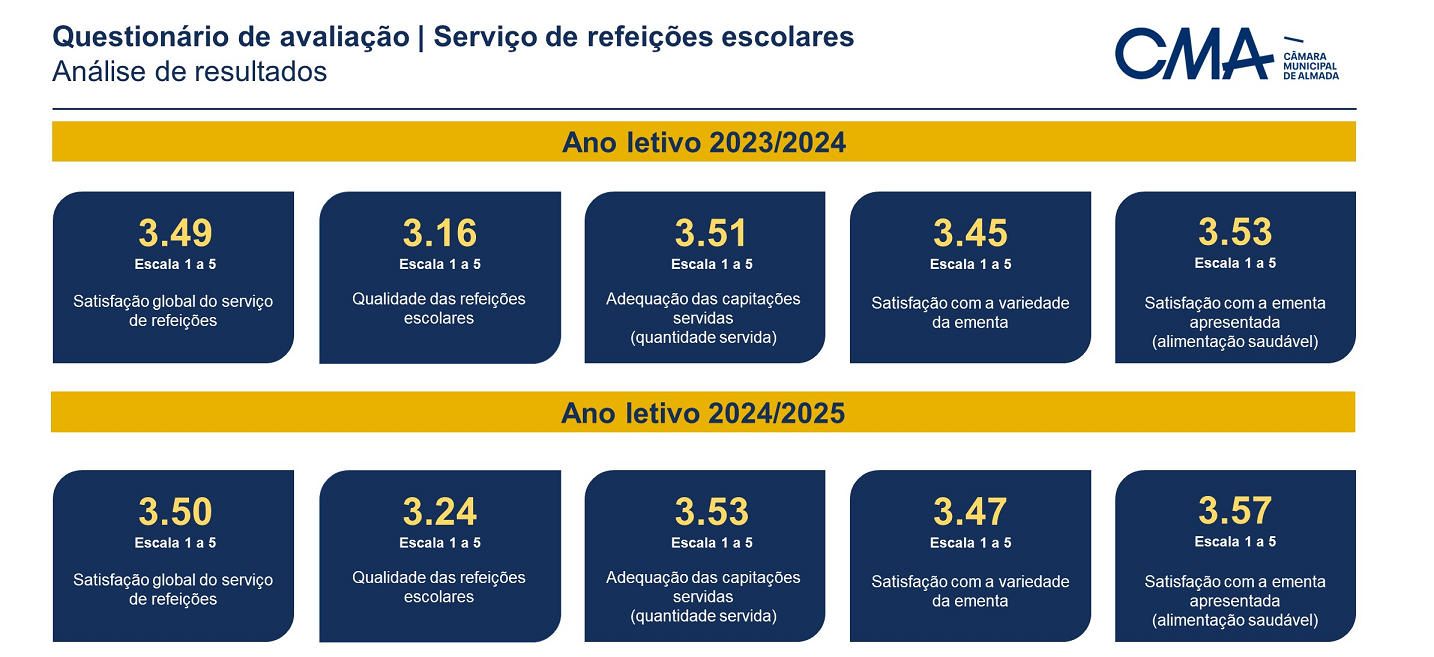 Questionário de avaliação | Serviço de refeições escolares
Análise de resultados

CMA
CÂMARA MUNICIPAL DE ALMADA

Ano letivo 2023/2024

3.49
Escala 1 a 5
Satisfação global do serviço de refeições

3.16
Escala 1 a 5
Qualidade das refeições escolares

3.51
Escala 1 a 5
Adequação das capitações servidas (quantidade servida)

3.45
Escala 1 a 5
Satisfação com a variedade da ementa

3.53
Escala 1 a 5
Satisfação com a ementa apresentada (alimentação saudável)

Ano letivo 2024/2025

3.50
Escala 1 a 5
Satisfação global do serviço de refeições

3.24
Escala 1 a 5
Qualidade das refeições escolares

3.53
Escala 1 a 5
Adequação das capitações servidas (quantidade servida)

3.47
Escala 1 a 5
Satisfação com a variedade da ementa

3.57
Escala 1 a 5
Satisfação com a ementa apresentada (alimentação saudável)